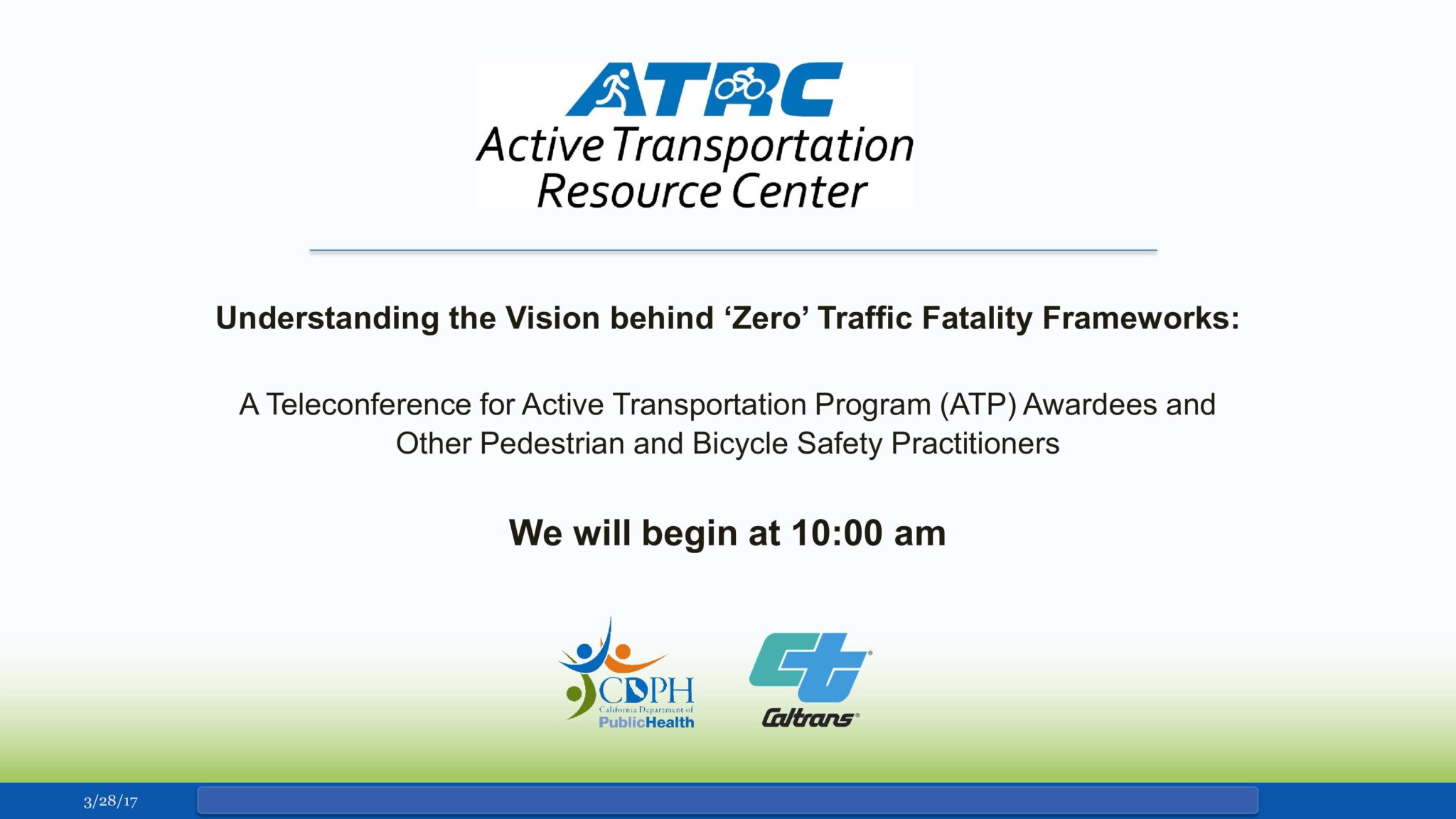 ATRC
Active Transportation Resource Center

Understanding the Vision behind ‘Zero’ Traffic Fatality Frameworks:

A Teleconference for Active Transportation Program (ATP) Awardees and Other Pedestrian and Bicycle Safety Practitioners

We will begin at 10:00 am

CDPH
California Department of PublicHealth

Caltrans

3/28/17